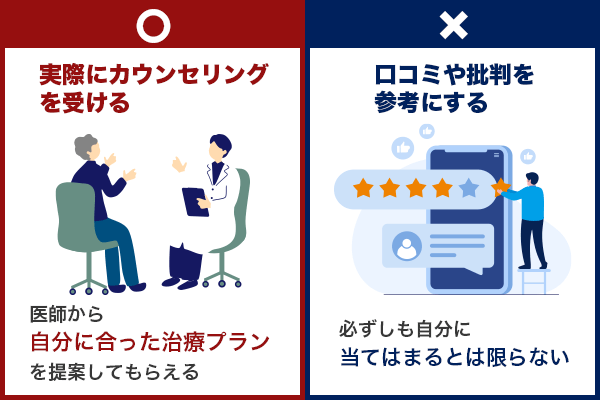 ○

実際にカウンセリングを受ける

医師から
自分に合った治療プラン
を提案してもらえる

×

口コミや批判を参考にする

必ずしも自分に
当てはまるとは限らない